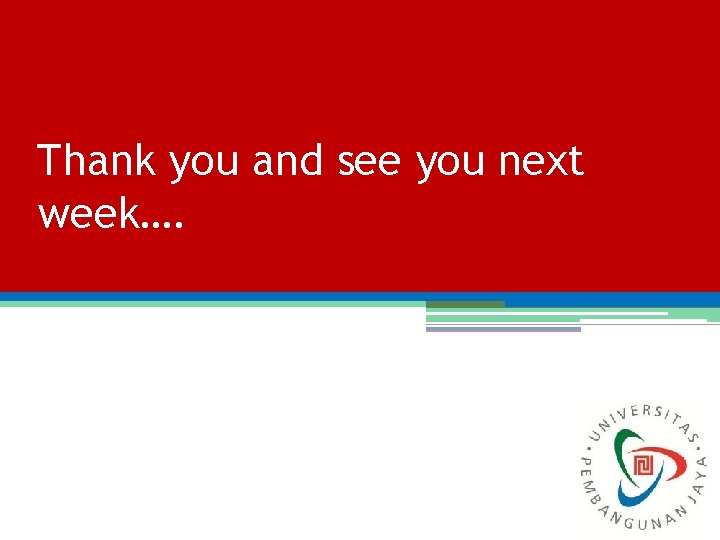 Thank you and see you next week….

UNIVERSITAS PEMBANGUNAN JAYA